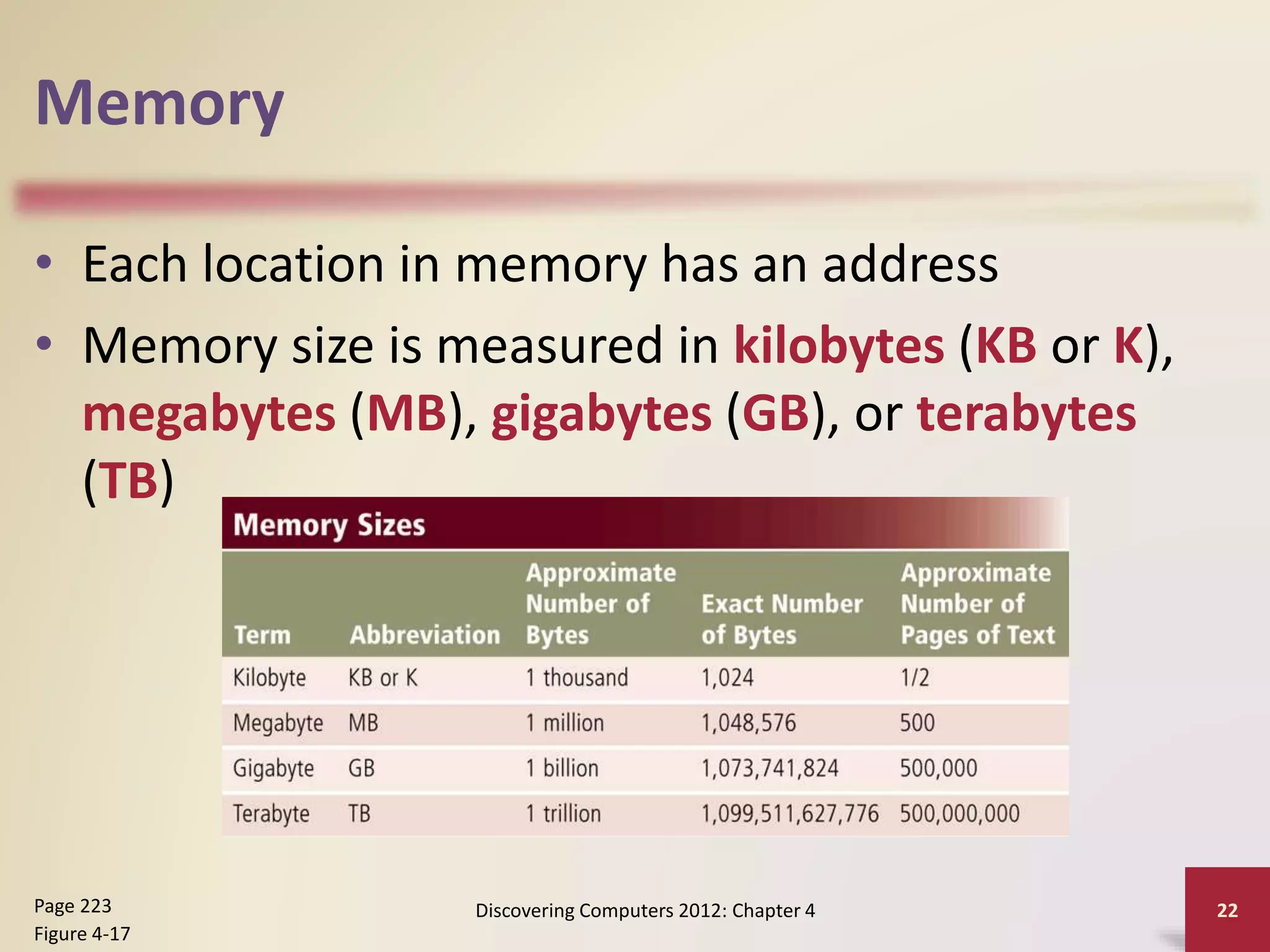 Memory

• Each location in memory has an address
• Memory size is measured in kilobytes (KB or K), megabytes (MB), gigabytes (GB), or terabytes (TB)

Memory Sizes

| Term | Abbreviation | Approximate Number of Bytes | Exact Number of Bytes | Approximate Number of Pages of Text |
|---|---|---|---|---|
| Kilobyte | KB or K | 1 thousand | 1,024 | 1/2 |
| Megabyte | MB | 1 million | 1,048,576 | 500 |
| Gigabyte | GB | 1 billion | 1,073,741,824 | 500,000 |
| Terabyte | TB | 1 trillion | 1,099,511,627,776 | 500,000,000 |

Page 223
Figure 4-17

Discovering Computers 2012: Chapter 4

22